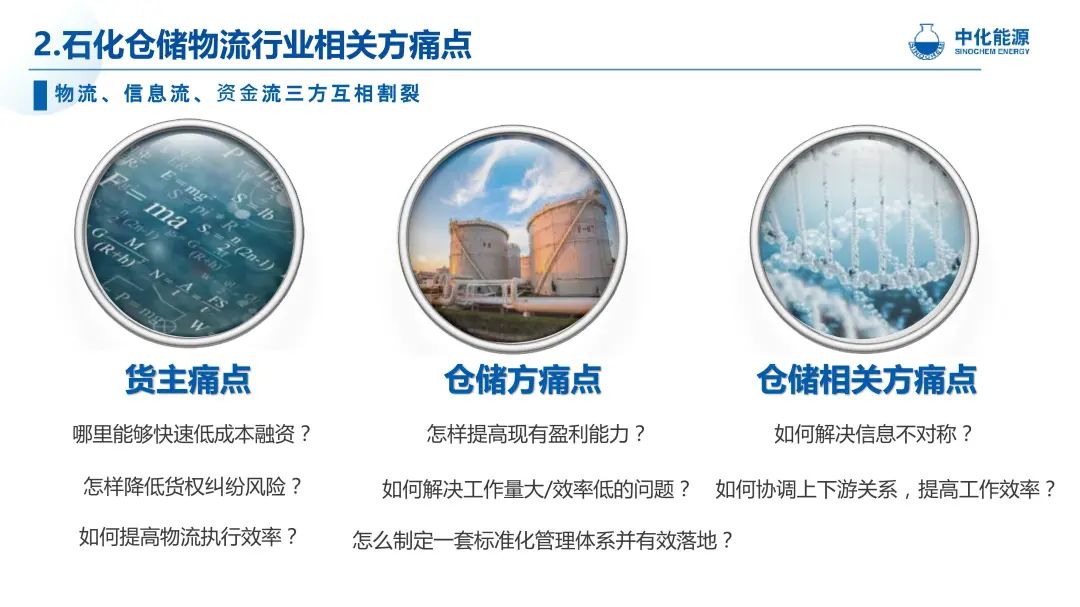 2.石化仓储物流行业相关方痛点

中化能源
SINOCHEM ENERGY

物流、信息流、资金流三方互相割裂

货主痛点

哪里能够快速低成本融资？

怎样降低货权纠纷风险？

如何提高物流执行效率？

仓储方痛点

怎样提高现有盈利能力？

如何解决工作量大/效率低的问题？

怎么制定一套标准化管理体系并有效落地？

仓储相关方痛点

如何解决信息不对称？

如何协调上下游关系，提高工作效率？